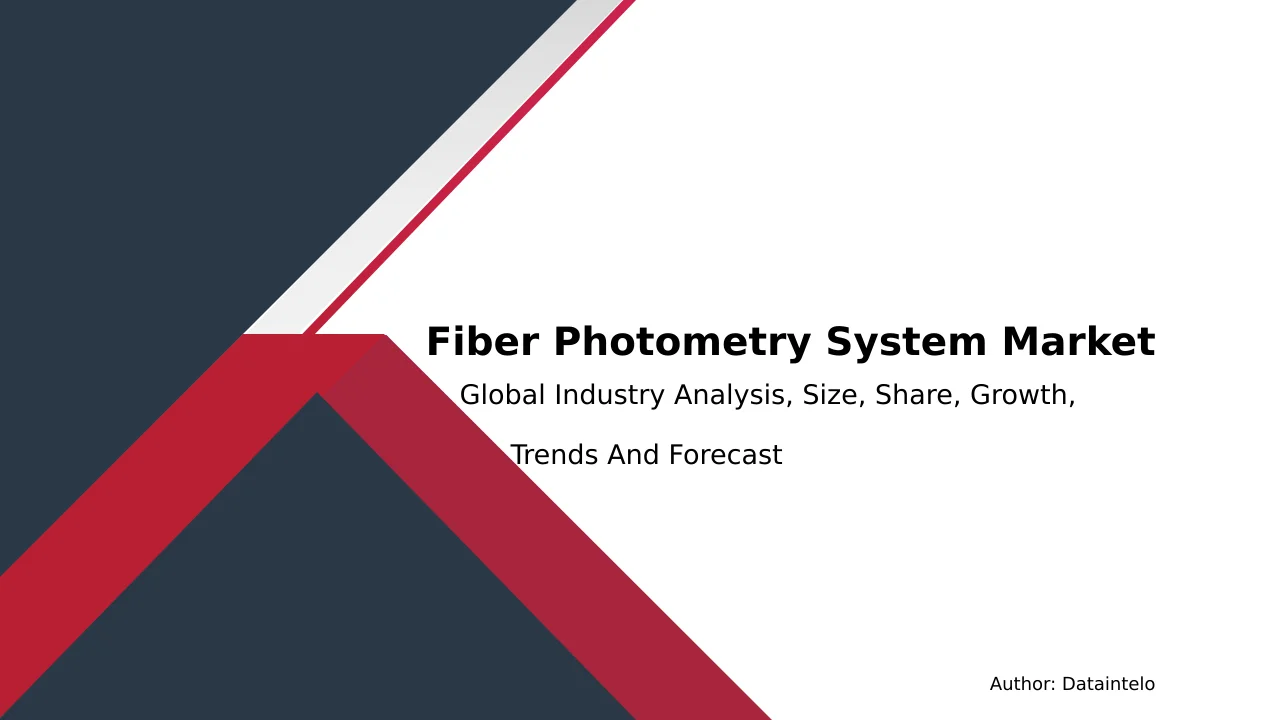 Fiber Photometry System Market

Global Industry Analysis, Size, Share, Growth,

Trends And Forecast

Author: Dataintelo